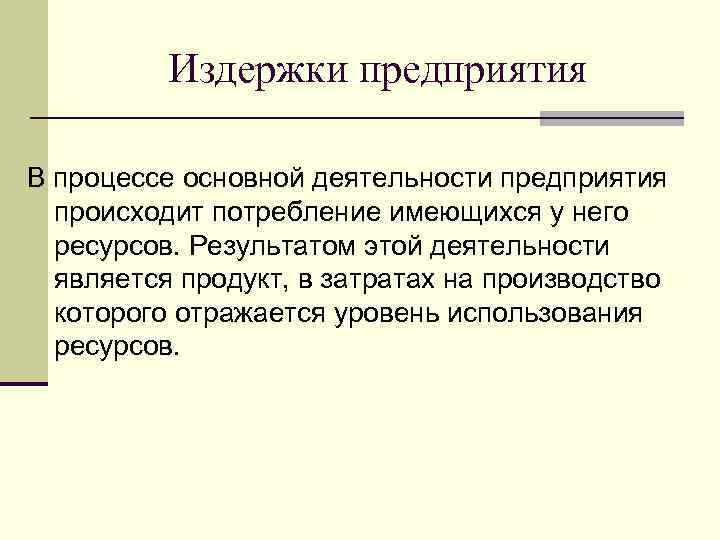 Издержки предприятия

В процессе основной деятельности предприятия происходит потребление имеющихся у него ресурсов. Результатом этой деятельности является продукт, в затратах на производство которого отражается уровень использования ресурсов.